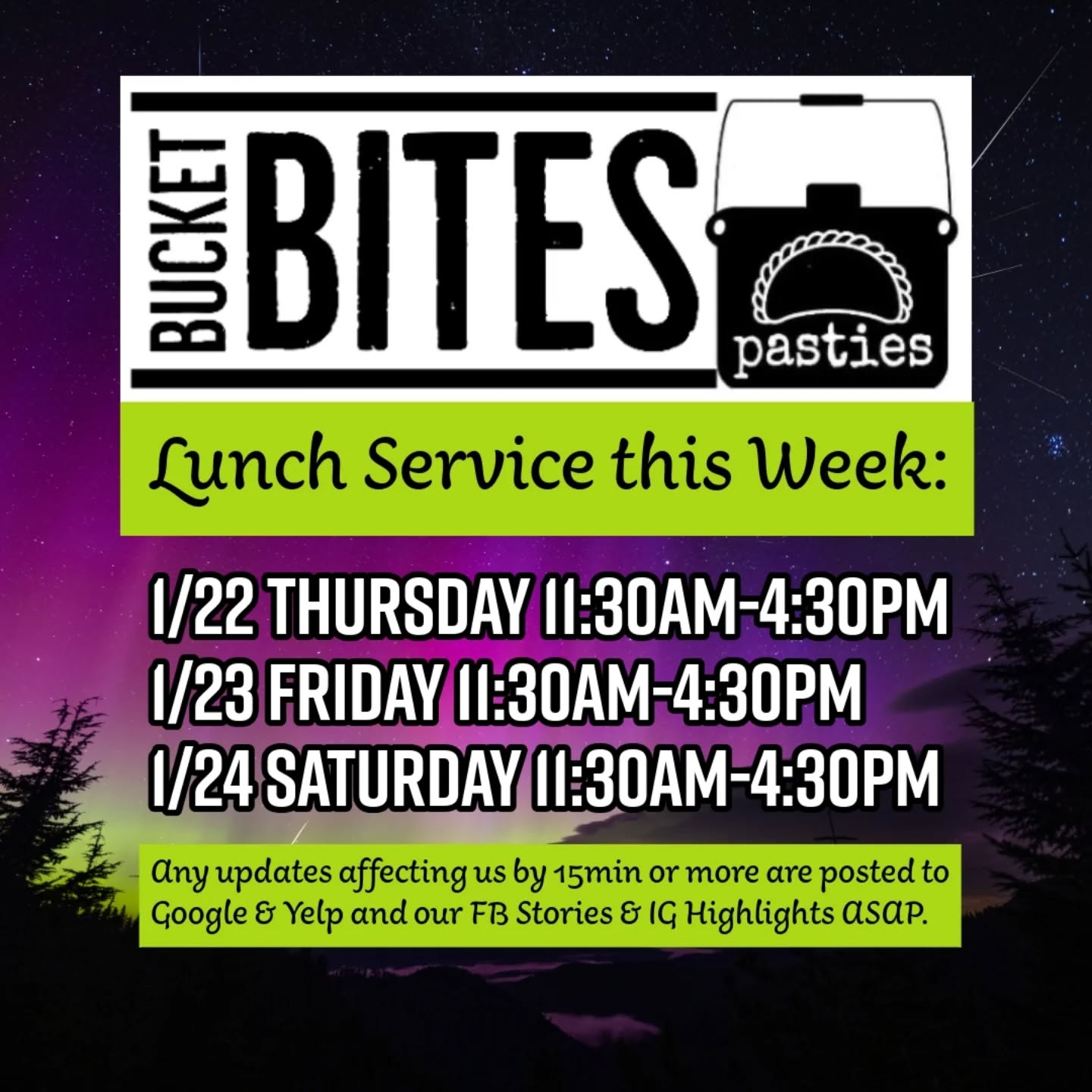 BUCKET BITES

pasties

Lunch Service this Week:

1/22 THURSDAY 11:30AM-4:30PM
1/23 FRIDAY 11:30AM-4:30PM
1/24 SATURDAY 11:30AM-4:30PM

Any updates affecting us by 15min or more are posted to Google & Yelp and our FB Stories & IG Highlights ASAP.